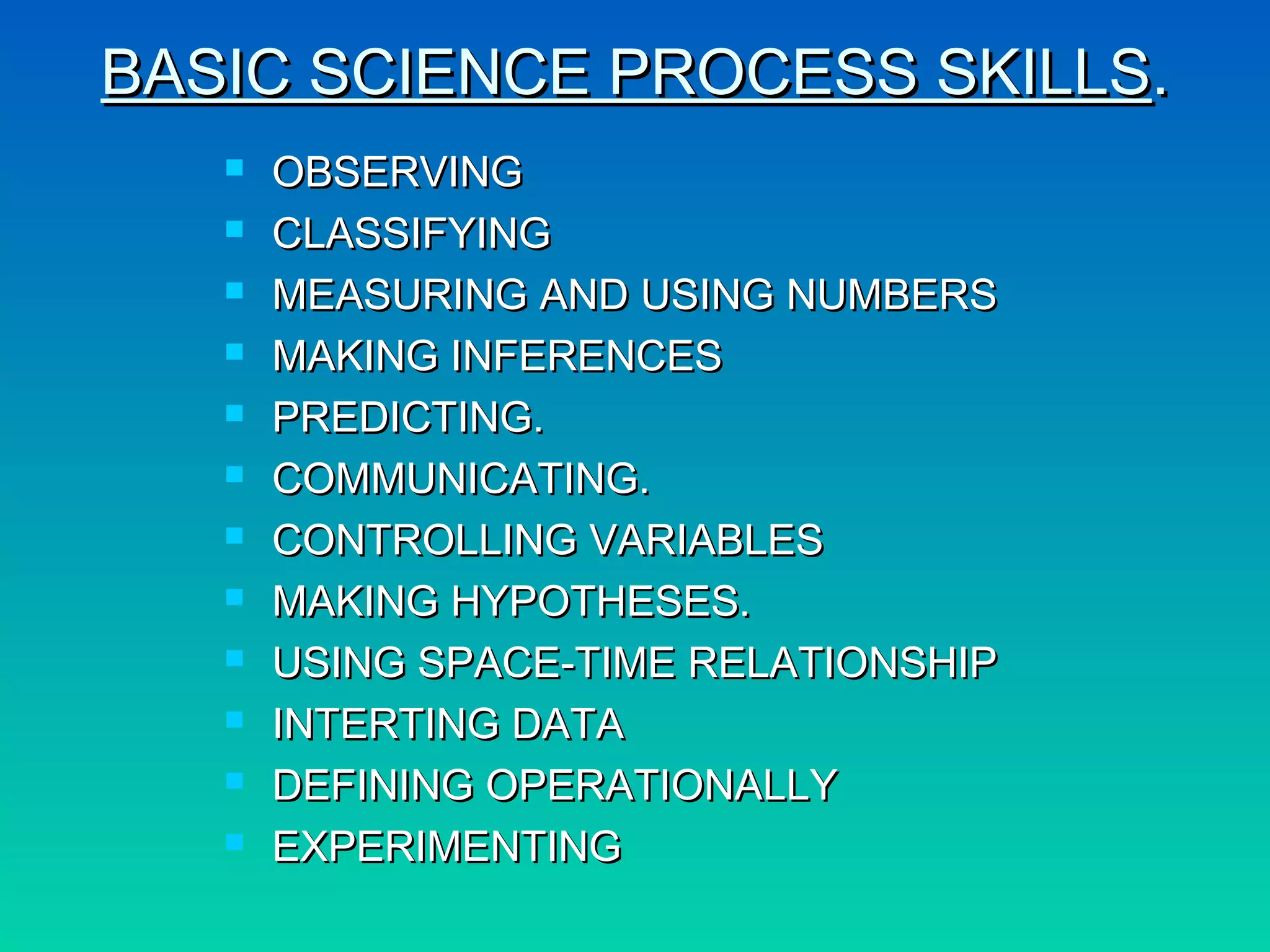 BASIC SCIENCE PROCESS SKILLS.

- OBSERVING
- CLASSIFYING
- MEASURING AND USING NUMBERS
- MAKING INFERENCES
- PREDICTING.
- COMMUNICATING.
- CONTROLLING VARIABLES
- MAKING HYPOTHESES.
- USING SPACE-TIME RELATIONSHIP
- INTERTING DATA
- DEFINING OPERATIONALLY
- EXPERIMENTING